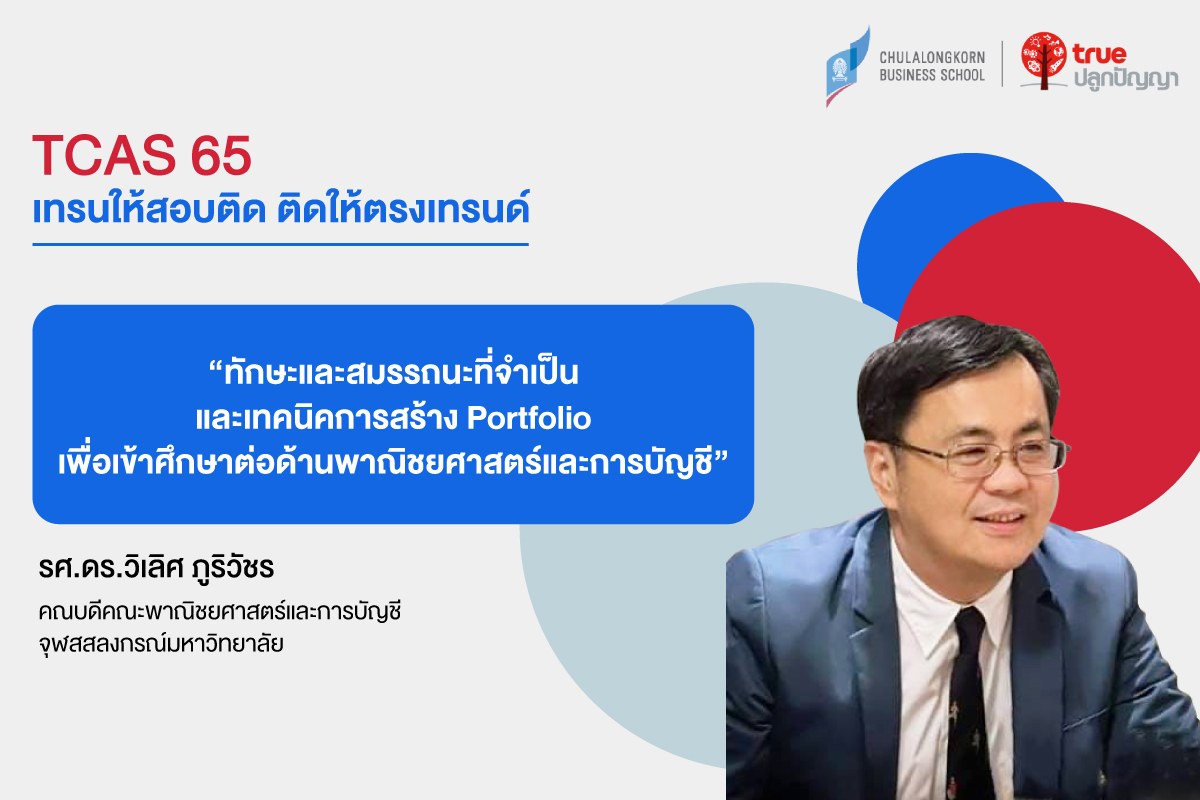 CHULALONGKORN BUSINESS SCHOOL

true ปลูกปัญญา

TCAS 65
เทรนให้สอบติด ติดให้ตรงเทรนด์

“ทักษะและสมรรถนะที่จำเป็น และเทคนิคการสร้าง Portfolio เพื่อเข้าศึกษาต่อด้านพาณิชยศาสตร์และการบัญชี”

รศ.ดร.วิเลิศ ภูริวัชร
คณบดีคณะพาณิชยศาสตร์และการบัญชี
จุฬาลงกรณ์มหาวิทยาลัย